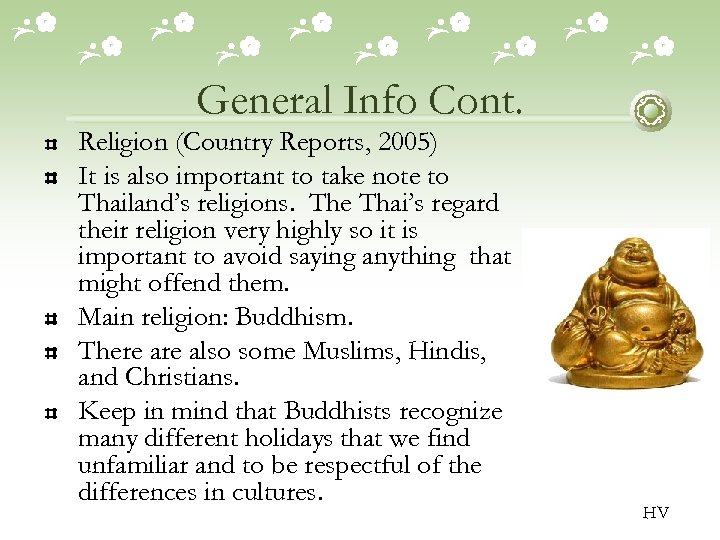 General Info Cont.

Religion (Country Reports, 2005)

It is also important to take note to Thailand's religions. The Thai's regard their religion very highly so it is important to avoid saying anything that might offend them.

Main religion: Buddhism.

There are also some Muslims, Hindis, and Christians.

Keep in mind that Buddhists recognize many different holidays that we find unfamiliar and to be respectful of the differences in cultures.

HV